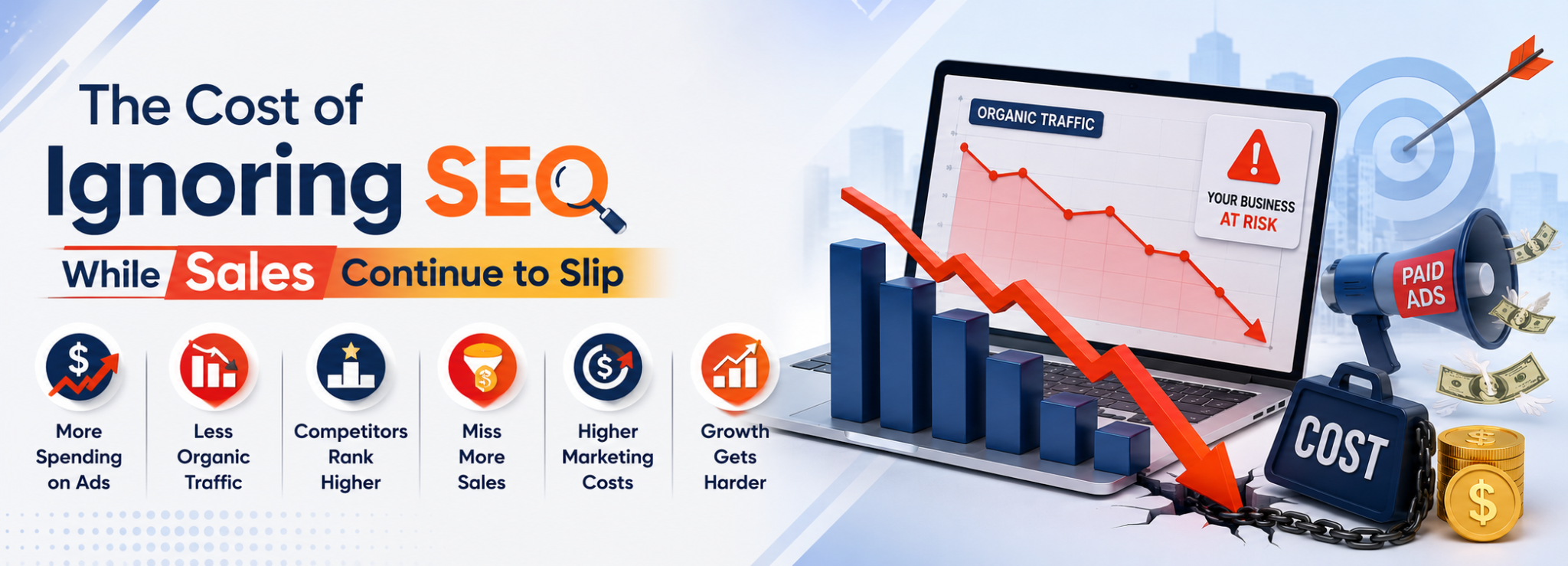 The Cost of
Ignoring SEO
While Sales Continue to Slip

More Spending on Ads

Less Organic Traffic

Competitors Rank Higher

Miss More Sales

Higher Marketing Costs

Growth Gets Harder

ORGANIC TRAFFIC

YOUR BUSINESS AT RISK

PAID ADS

COST